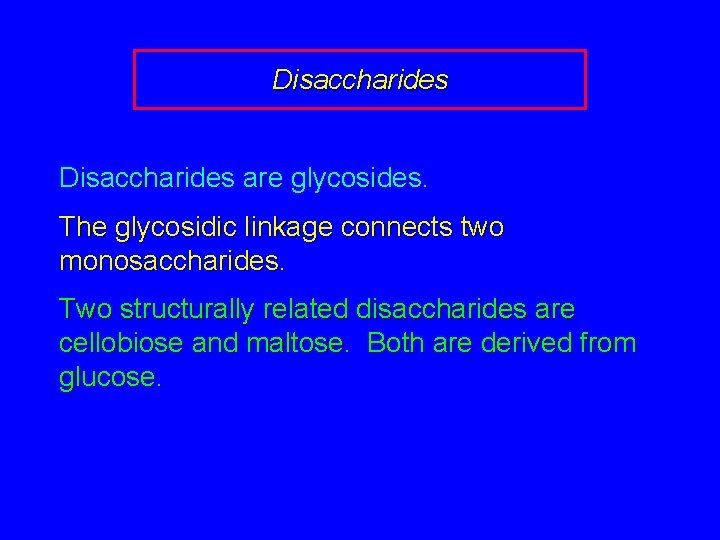 Disaccharides

Disaccharides are glycosides.

The glycosidic linkage connects two monosaccharides.

Two structurally related disaccharides are cellobiose and maltose. Both are derived from glucose.